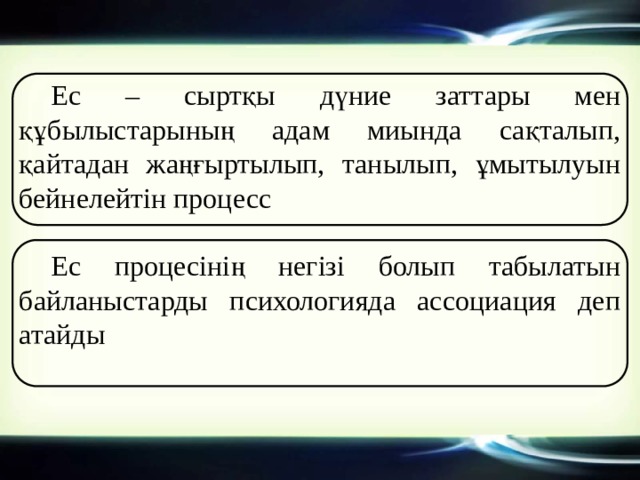 Ес – сыртқы дүние заттары мен құбылыстарының адам миында сақталып, қайтадан жаңғыртылып, танылып, ұмытылуын бейнелейтін процесс

Ес процесінің негізі болып табылатын байланыстарды психологияда ассоциация деп атайды